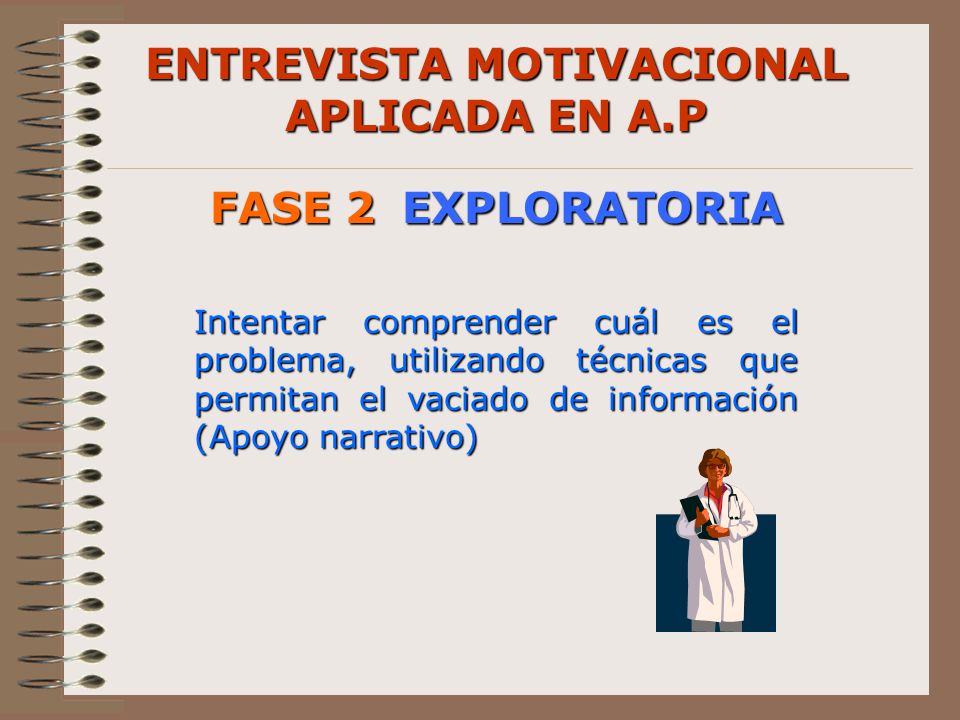 ENTREVISTA MOTIVACIONAL APLICADA EN A.P

FASE 2 EXPLORATORIA

Intentar comprender cuál es el problema, utilizando técnicas que permitan el vaciado de información (Apoyo narrativo)